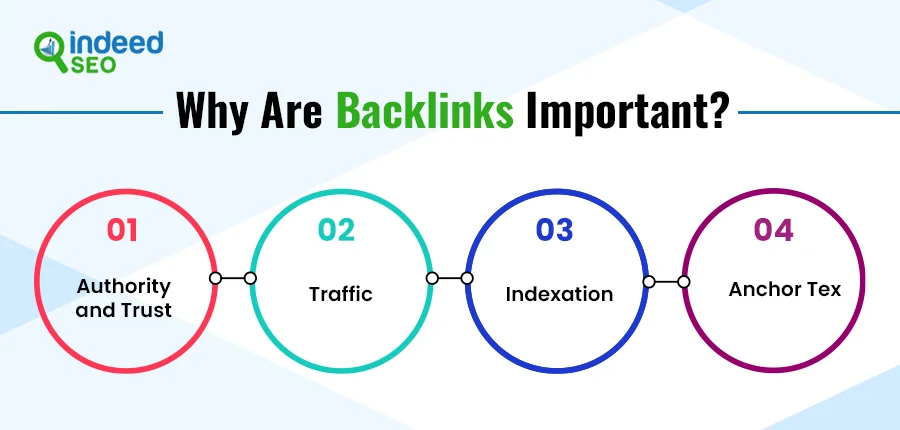 indeed SEO

Why Are Backlinks Important?

01
Authority and Trust

02
Traffic

03
Indexation

04
Anchor Tex